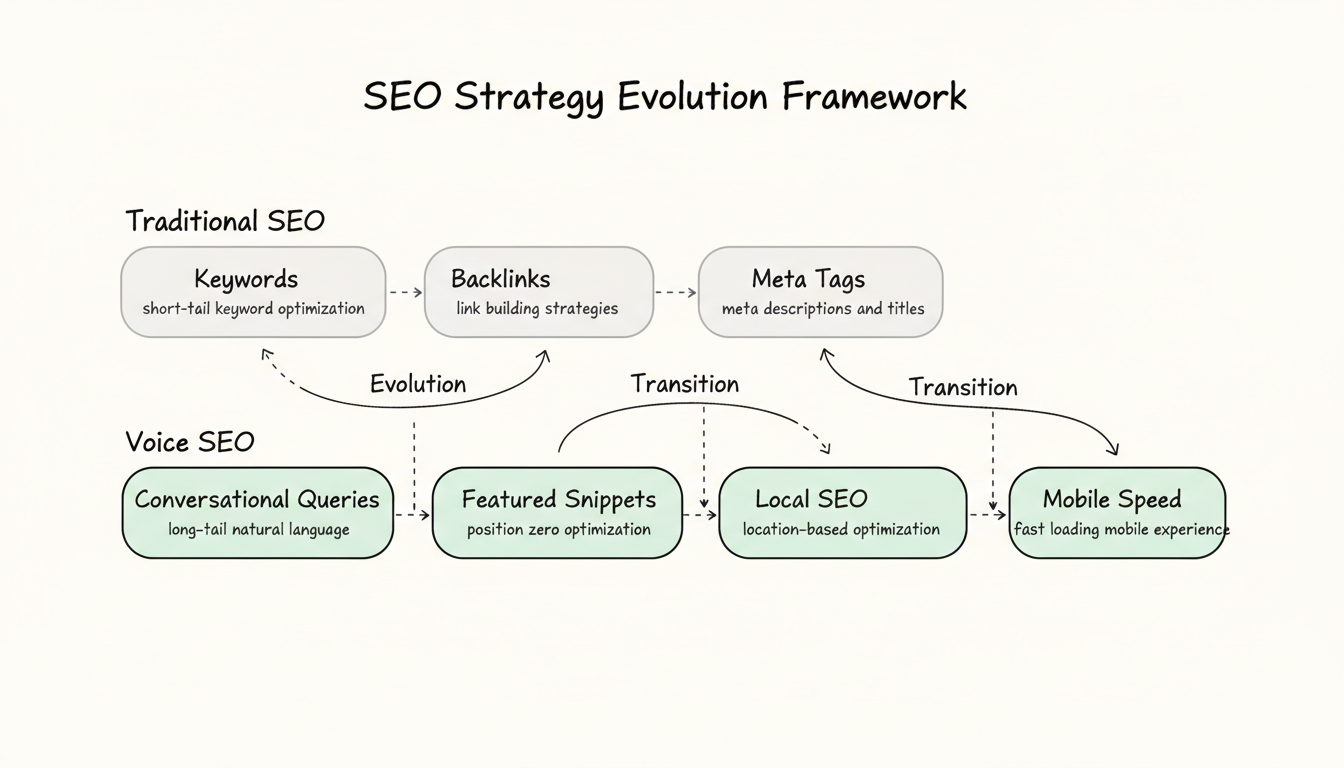 SEO Strategy Evolution Framework

Traditional SEO

Keywords
short-tail keyword optimization

Backlinks
link building strategies

Meta Tags
meta descriptions and titles

Evolution

Transition

Transition

Voice SEO

Conversational Queries
long-tail natural language

Featured Snippets
position zero optimization

Local SEO
location-based optimization

Mobile Speed
fast loading mobile experience